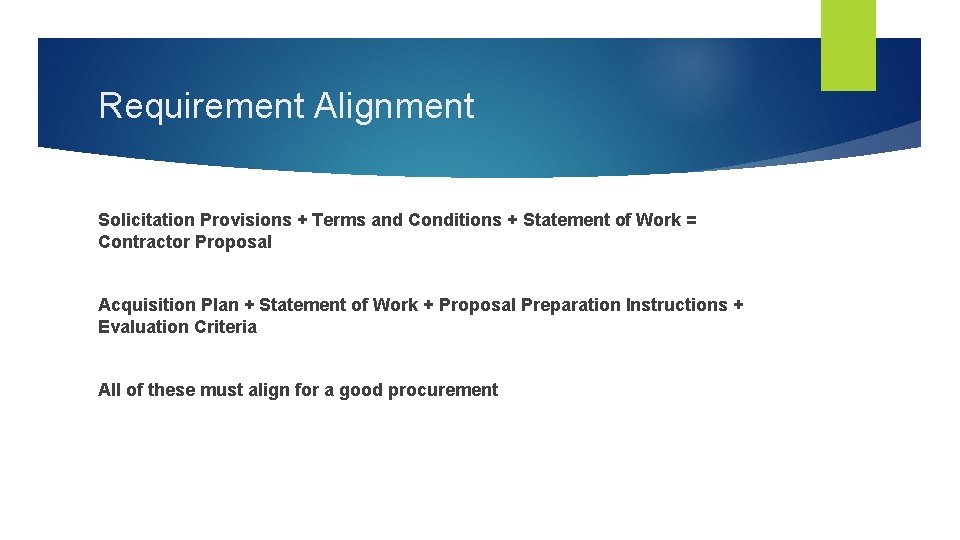 Requirement Alignment

Solicitation Provisions + Terms and Conditions + Statement of Work = Contractor Proposal

Acquisition Plan + Statement of Work + Proposal Preparation Instructions + Evaluation Criteria

All of these must align for a good procurement